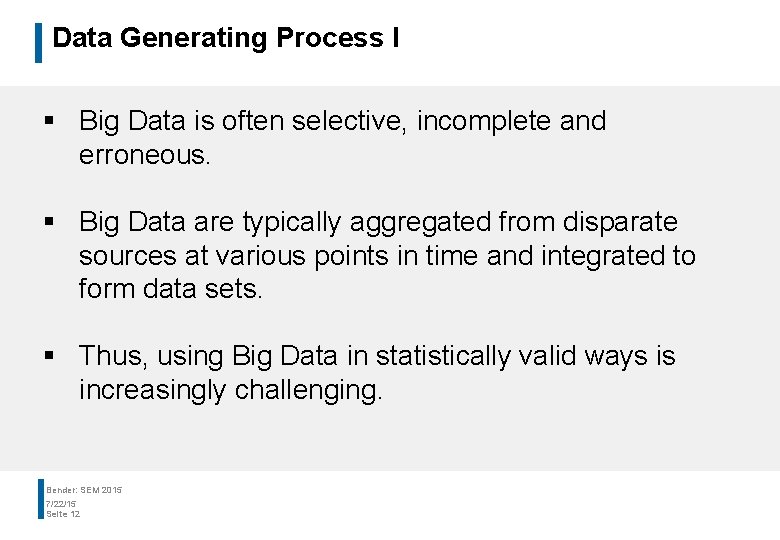 Data Generating Process I

▪ Big Data is often selective, incomplete and erroneous.

▪ Big Data are typically aggregated from disparate sources at various points in time and integrated to form data sets.

▪ Thus, using Big Data in statistically valid ways is increasingly challenging.

Bender: SEM 2015
7/22/15
Seite 12